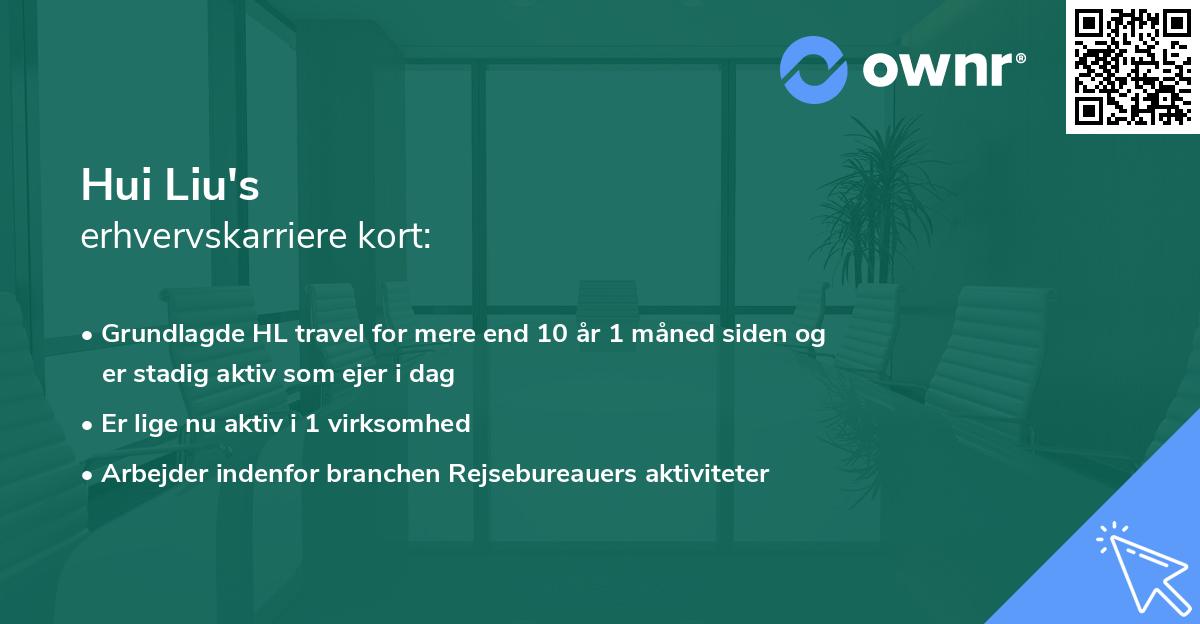 ownr®

Hui Liu's
erhvervskarriere kort:

• Grundlagde HL travel for mere end 10 år 1 måned siden og er stadig aktiv som ejer i dag
• Er lige nu aktiv i 1 virksomhed
• Arbejder indenfor branchen Rejsebureauers aktiviteter